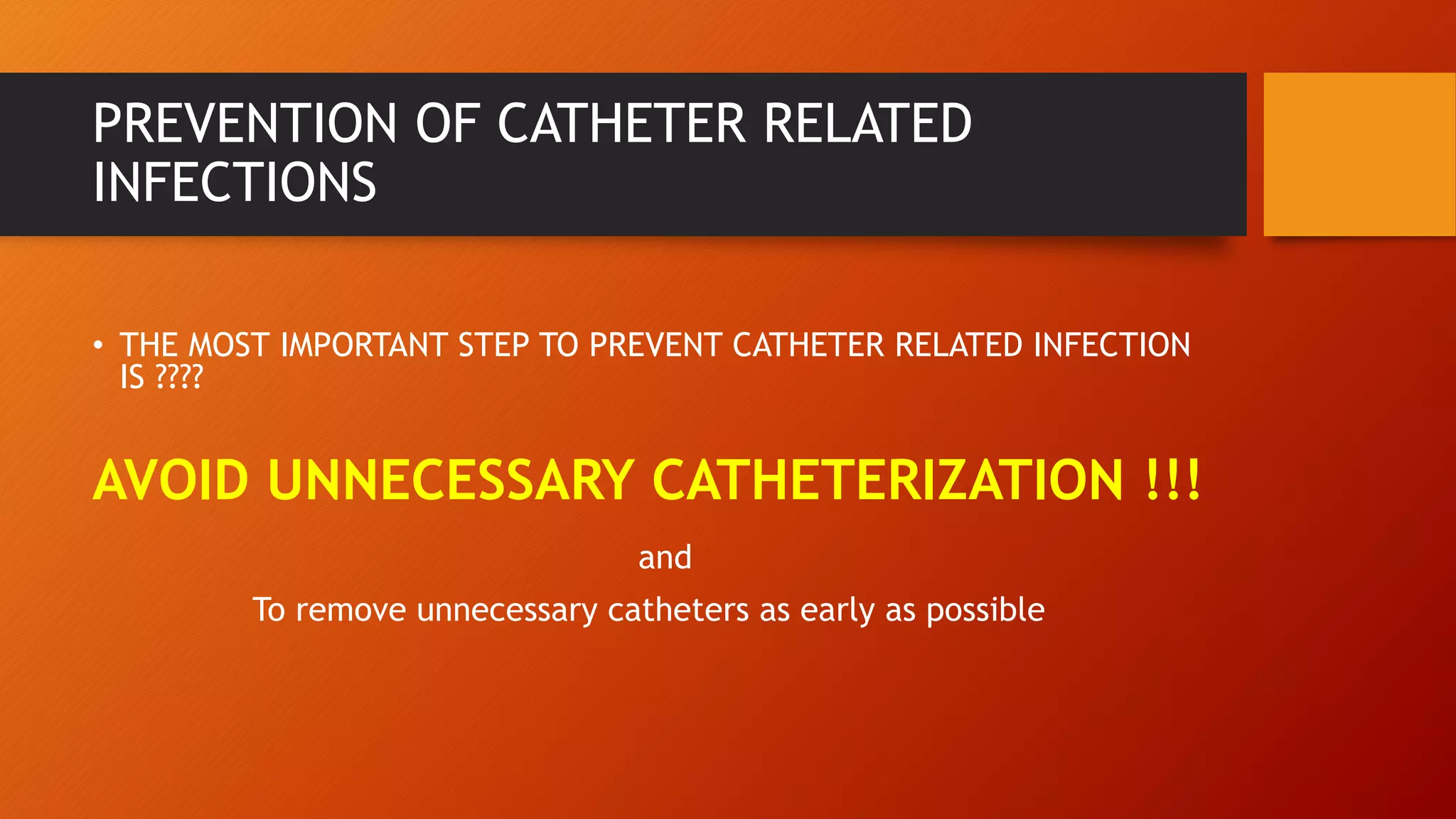 PREVENTION OF CATHETER RELATED INFECTIONS

• THE MOST IMPORTANT STEP TO PREVENT CATHETER RELATED INFECTION IS ????

AVOID UNNECESSARY CATHETERIZATION !!!

and

To remove unnecessary catheters as early as possible